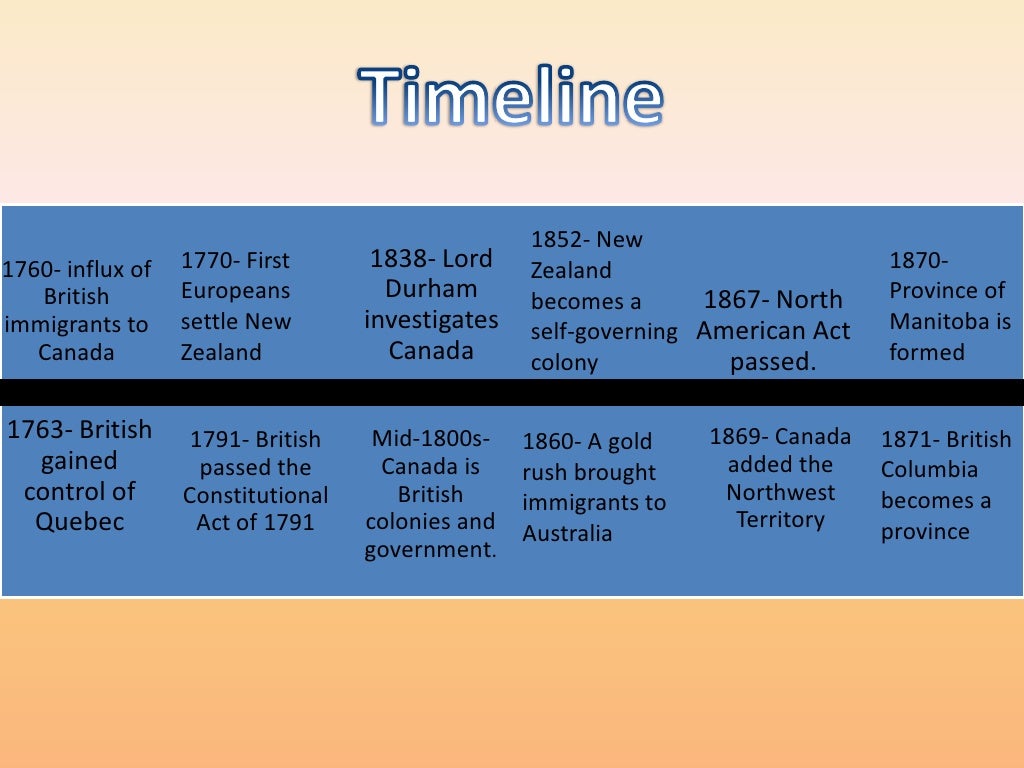 Timeline

1760- influx of British immigrants to Canada

1770- First Europeans settle New Zealand

1838- Lord Durham investigates Canada

1852- New Zealand becomes a self-governing colony

1867- North American Act passed.

1870- Province of Manitoba is formed

1763- British gained control of Quebec

1791- British passed the Constitutional Act of 1791

Mid-1800s- Canada is British colonies and government.

1860- A gold rush brought immigrants to Australia

1869- Canada added the Northwest Territory

1871- British Columbia becomes a province